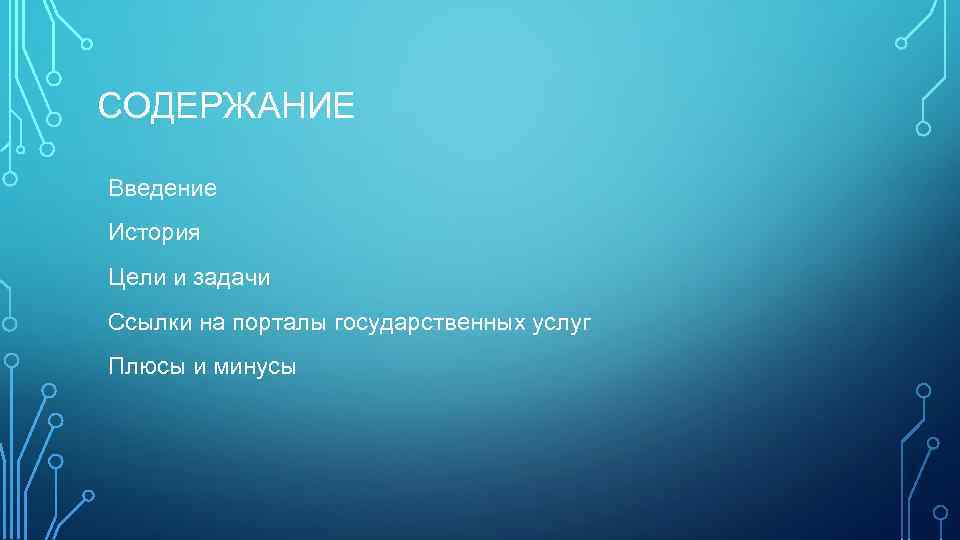 СОДЕРЖАНИЕ

Введение

История

Цели и задачи

Ссылки на порталы государственных услуг

Плюсы и минусы